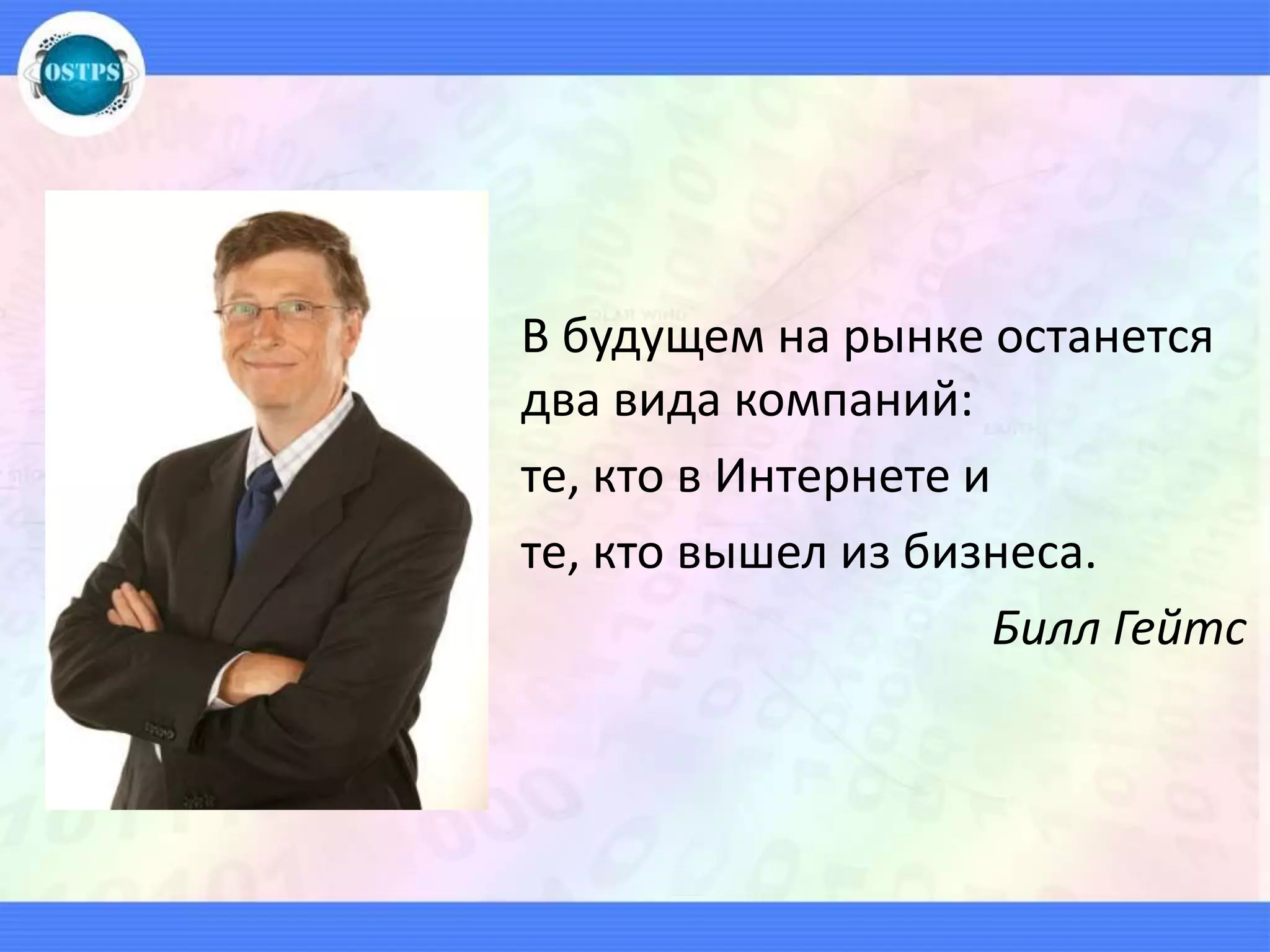 OSTPS

В будущем на рынке останется два вида компаний:

те, кто в Интернете и

те, кто вышел из бизнеса.

Билл Гейтс